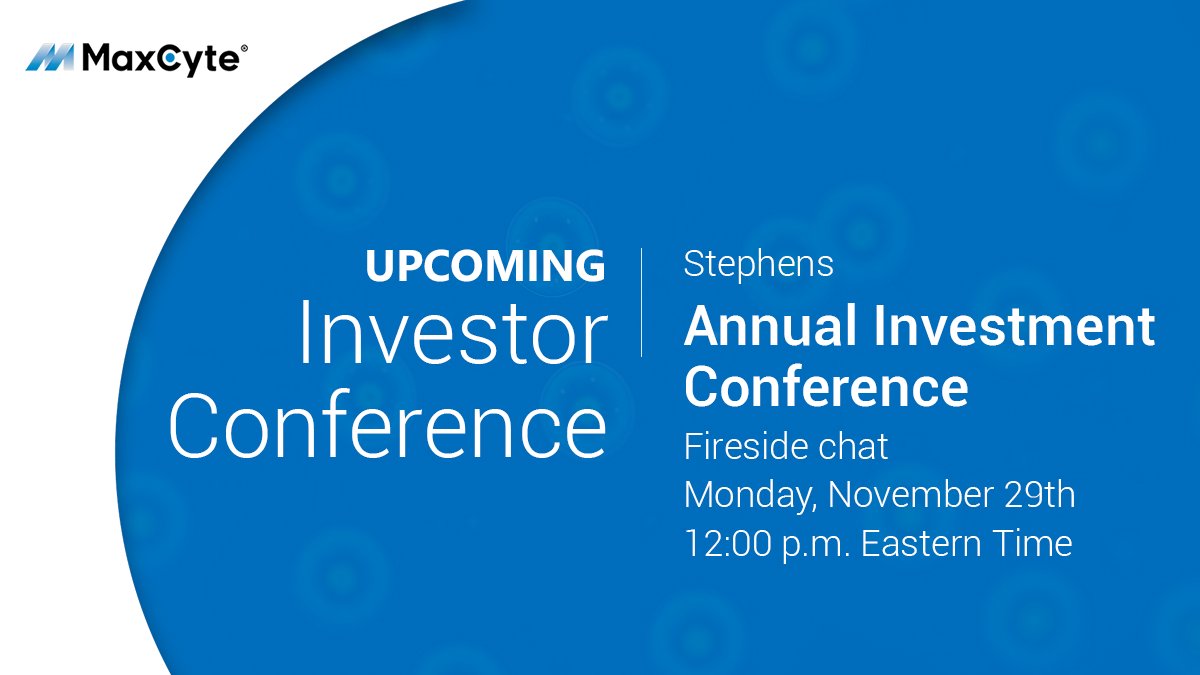 MaxCyte®

UPCOMING
Investor
Conference

Stephens
Annual Investment Conference
Fireside chat
Monday, November 29th
12:00 p.m. Eastern Time